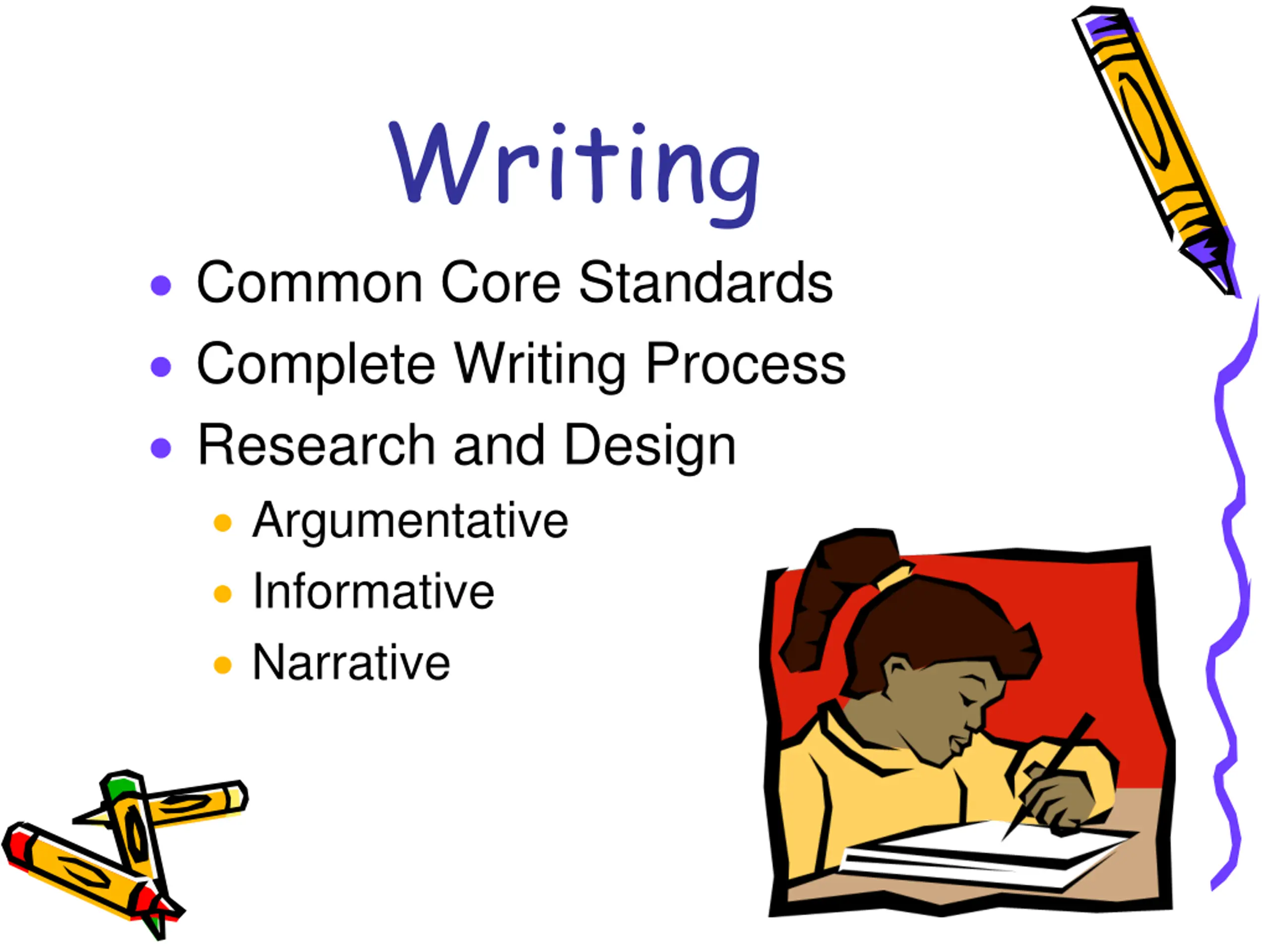 Writing

- Common Core Standards
- Complete Writing Process
- Research and Design
  - Argumentative
  - Informative
  - Narrative